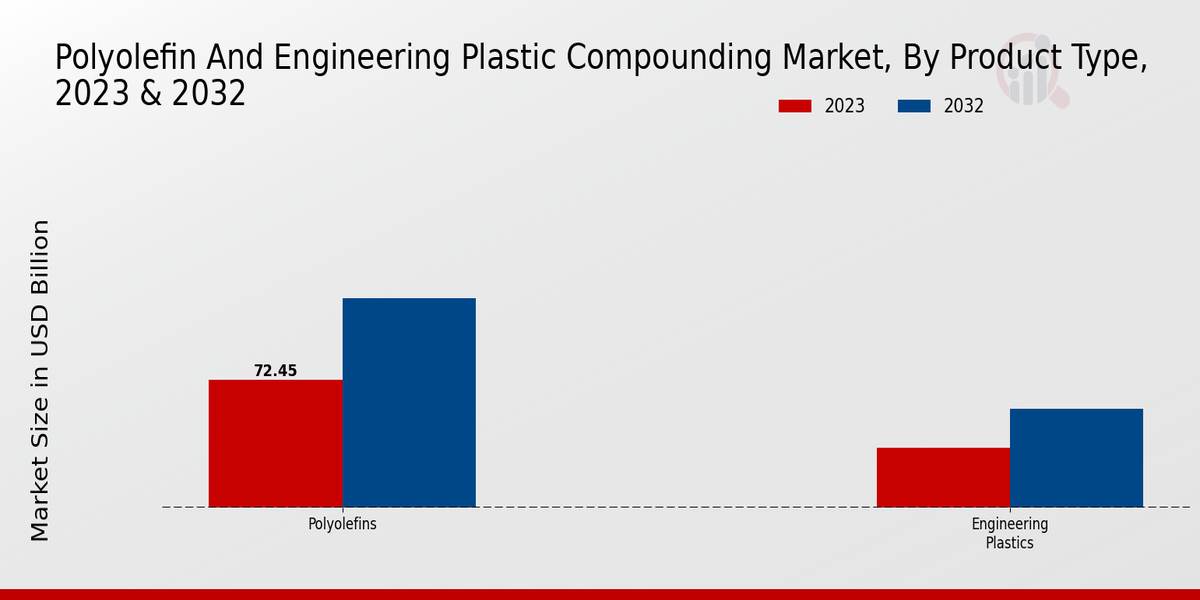 Polyolefin And Engineering Plastic Compounding Market, By Product Type, 2023 & 2032

2023
2032

Market Size in USD Billion

72.45

Polyolefins

Engineering Plastics